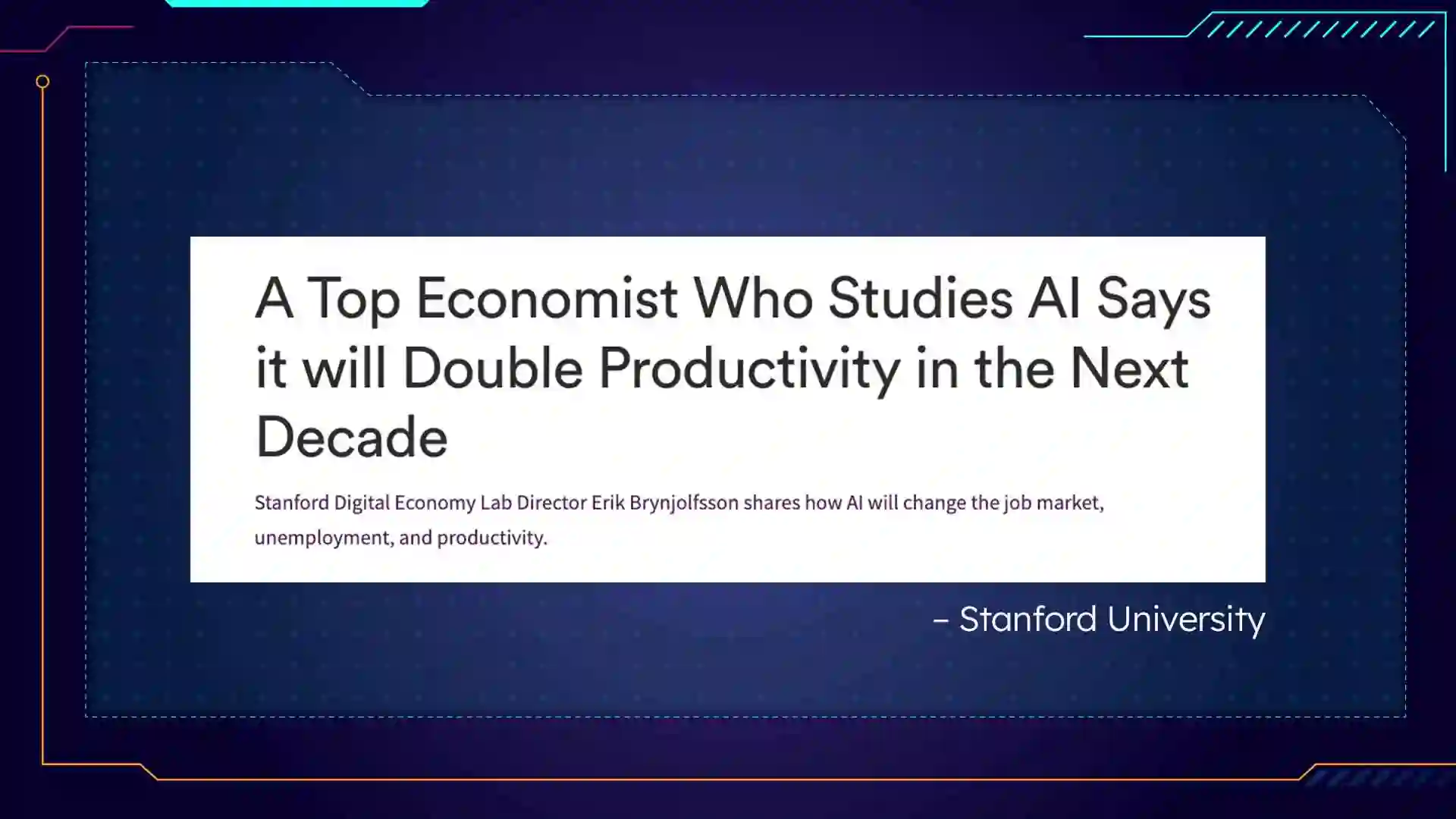 A Top Economist Who Studies AI Says it will Double Productivity in the Next Decade

Stanford Digital Economy Lab Director Erik Brynjolfsson shares how AI will change the job market, unemployment, and productivity.

– Stanford University